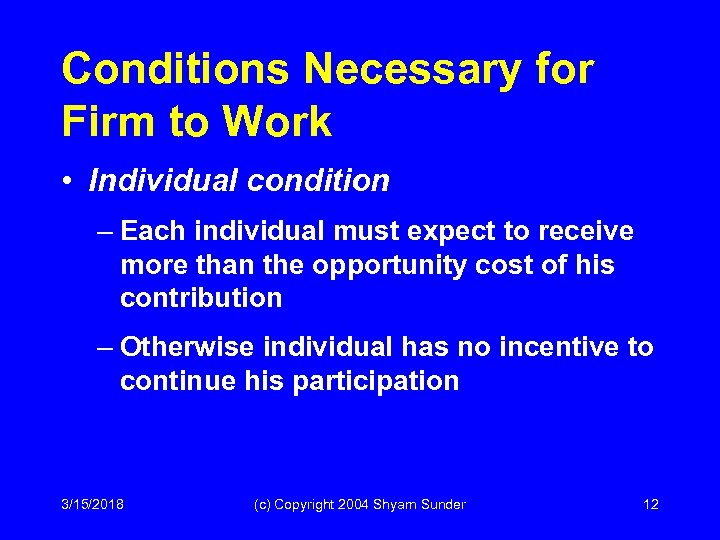 Conditions Necessary for Firm to Work

• Individual condition

– Each individual must expect to receive more than the opportunity cost of his contribution

– Otherwise individual has no incentive to continue his participation

3/15/2018 (c) Copyright 2004 Shyam Sunder 12